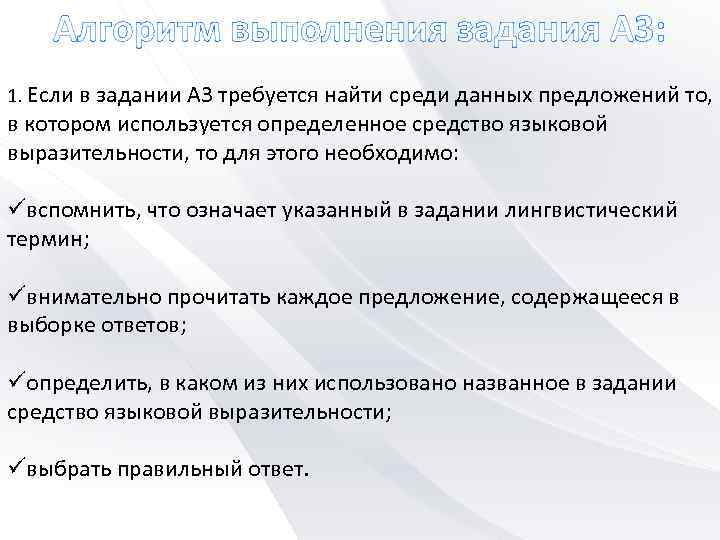 Алгоритм выполнения задания А3:

1. Если в задании А3 требуется найти среди данных предложений то, в котором используется определенное средство языковой выразительности, то для этого необходимо:

✓вспомнить, что означает указанный в задании лингвистический термин;

✓внимательно прочитать каждое предложение, содержащееся в выборке ответов;

✓определить, в каком из них использовано названное в задании средство языковой выразительности;

✓выбрать правильный ответ.